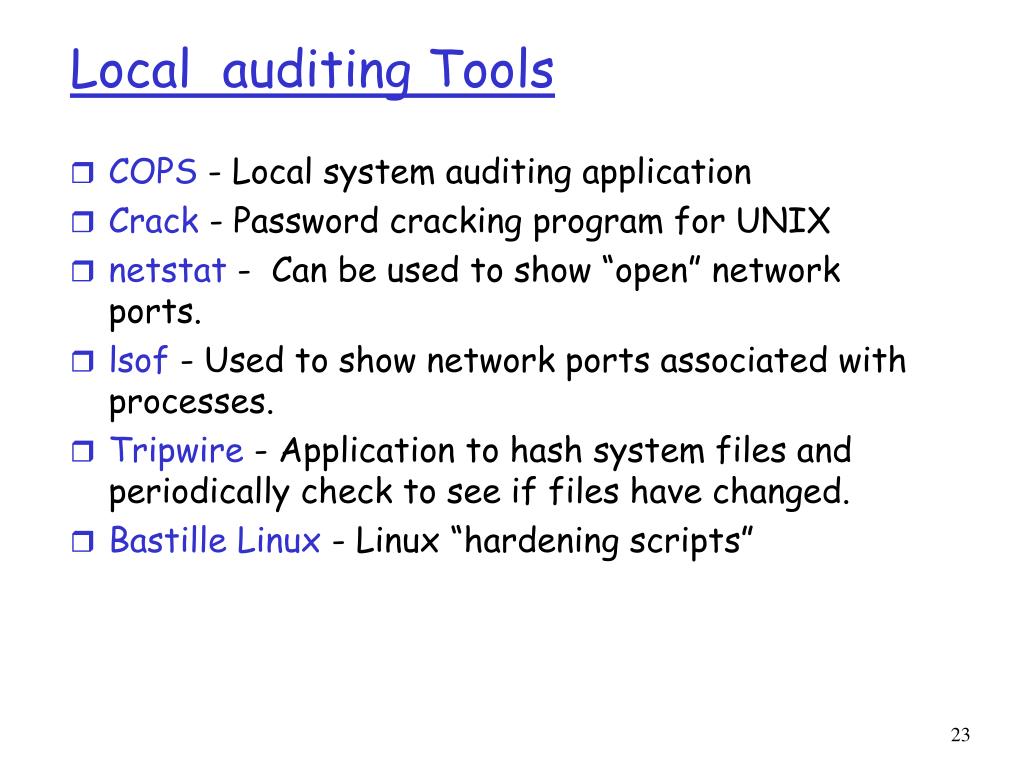 Local auditing Tools

COPS - Local system auditing application
Crack - Password cracking program for UNIX
netstat - Can be used to show “open” network ports.
lsof - Used to show network ports associated with processes.
Tripwire - Application to hash system files and periodically check to see if files have changed.
Bastille Linux - Linux “hardening scripts”

23